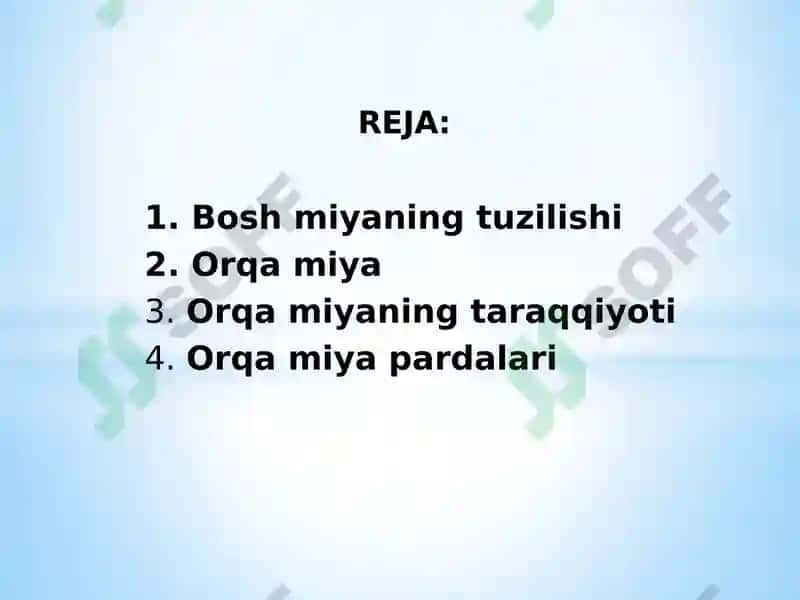 REJA:

1. Bosh miyaning tuzilishi
2. Orqa miya
3. Orqa miyaning taraqqiyoti
4. Orqa miya pardalari

SOFF
SOFF